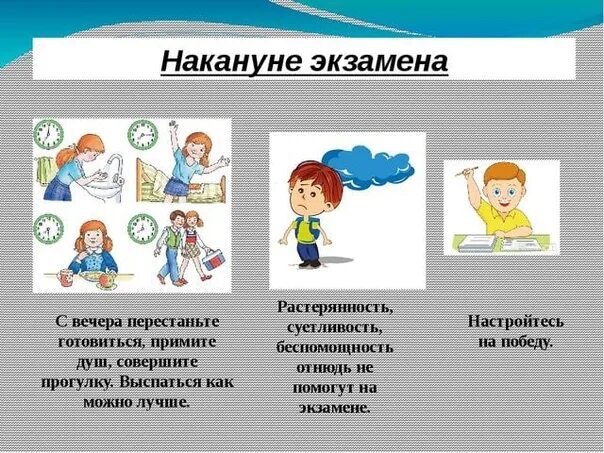 Накануне экзамена

С вечера перестаньте готовиться, примите душ, совершите прогулку. Выспаться как можно лучше.

Растерянность, суетливость, беспомощность отнюдь не помогут на экзамене.

Настройтесь на победу.